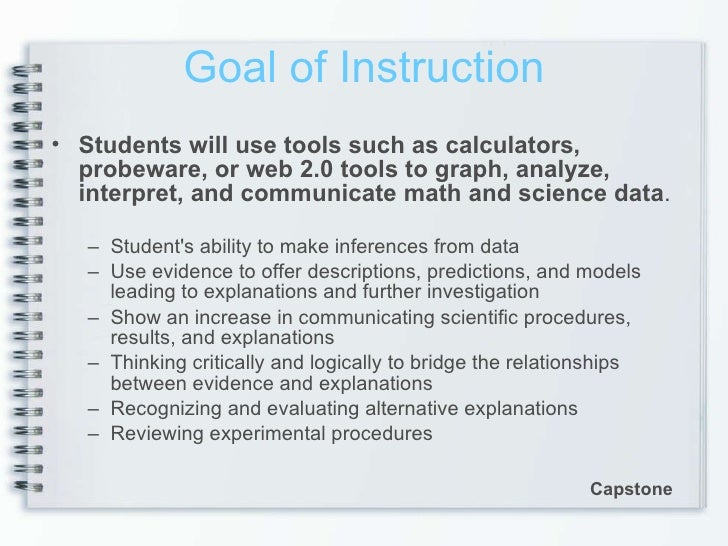 Goal of Instruction

• Students will use tools such as calculators, probeware, or web 2.0 tools to graph, analyze, interpret, and communicate math and science data.

– Student's ability to make inferences from data
– Use evidence to offer descriptions, predictions, and models leading to explanations and further investigation
– Show an increase in communicating scientific procedures, results, and explanations
– Thinking critically and logically to bridge the relationships between evidence and explanations
– Recognizing and evaluating alternative explanations
– Reviewing experimental procedures

Capstone